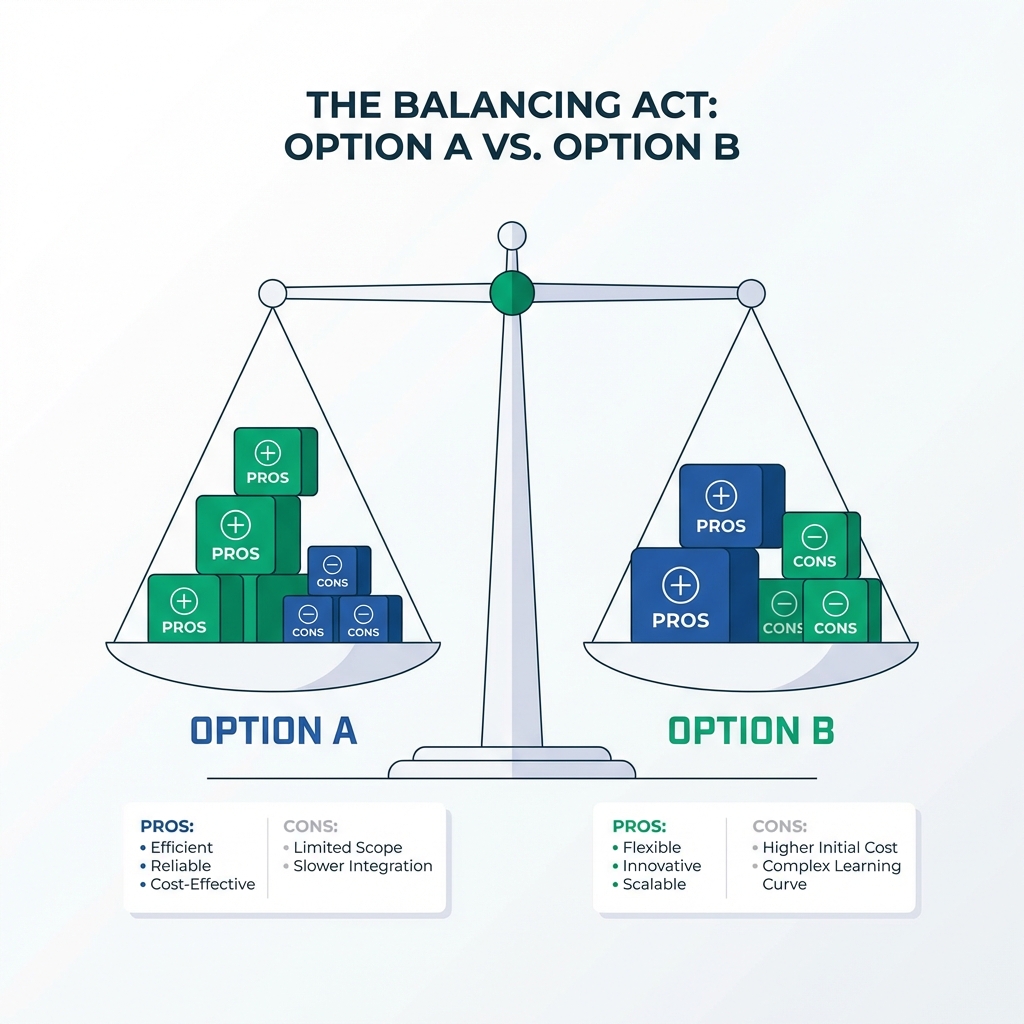 THE BALANCING ACT:
OPTION A VS. OPTION B

PROS

PROS

PROS

CONS

CONS

CONS

PROS

PROS

CONS

CONS

CONS

OPTION A

OPTION B

PROS:
• Efficient
• Reliable
• Cost-Effective

CONS:
• Limited Scope
• Slower Integration

PROS:
• Flexible
• Innovative
• Scalable

CONS:
• Higher Initial Cost
• Complex Learning Curve